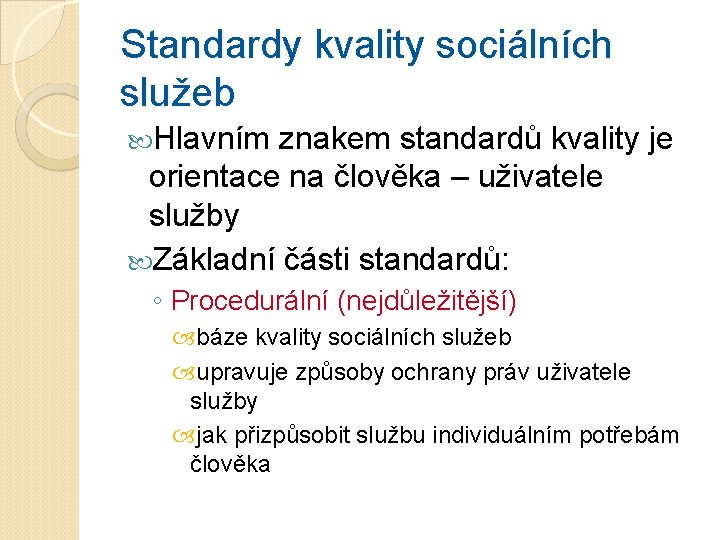 Standardy kvality sociálních služeb

Hlavním znakem standardů kvality je orientace na člověka – uživatele služby

Základní části standardů:

◦ Procedurální (nejdůležitější)

báze kvality sociálních služeb

upravuje způsoby ochrany práv uživatele služby

jak přizpůsobit službu individuálním potřebám člověka